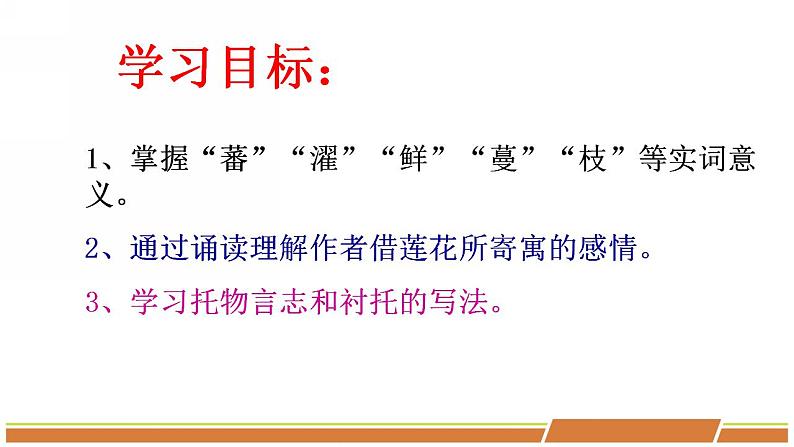 学习目标：

1、掌握“蕃”“濯”“鲜”“蔓”“枝”等实词意义。

2、通过诵读理解作者借莲花所寄寓的感情。

3、学习托物言志和衬托的写法。